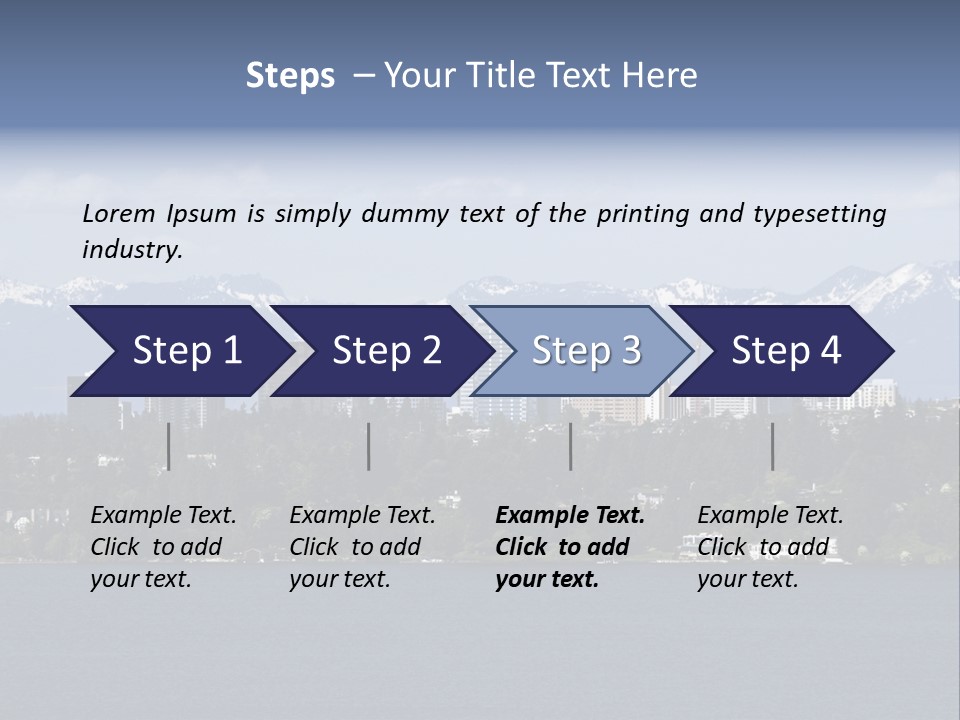 Steps – Your Title Text Here

Lorem Ipsum is simply dummy text of the printing and typesetting industry.

Step 1

Step 2

Step 3

Step 4

Example Text. Click to add your text.

Example Text. Click to add your text.

Example Text. Click to add your text.

Example Text. Click to add your text.